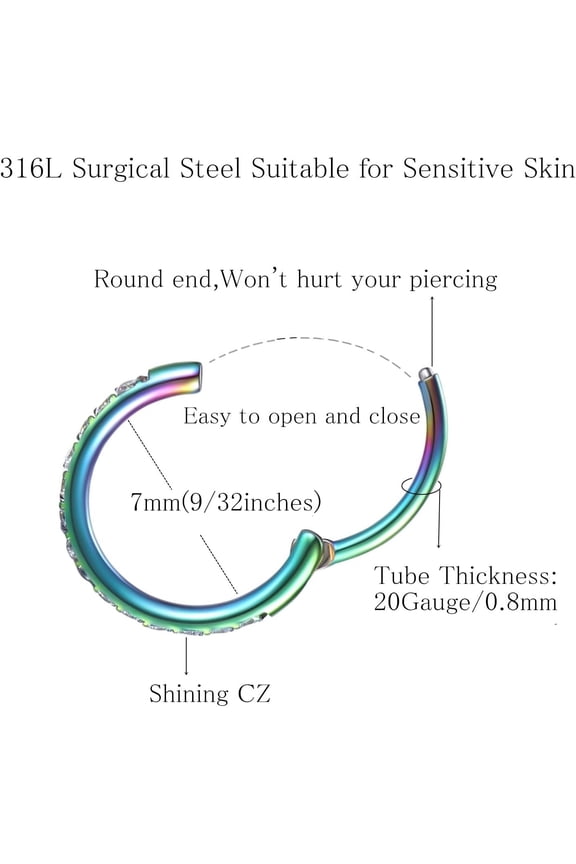 316L Surgical Steel Suitable for Sensitive Skin

Round end,Won't hurt your piercing

Easy to open and close

7mm(9/32inches)

Tube Thickness:
20Gauge/0.8mm

Shining CZ